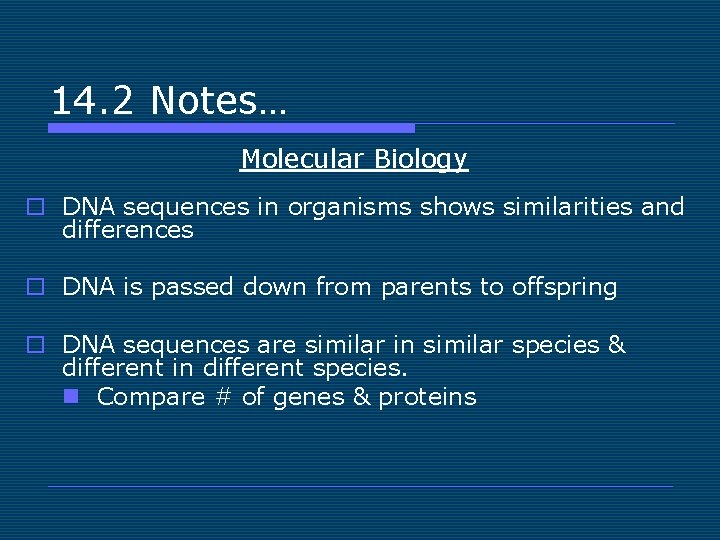 14.2 Notes…

Molecular Biology

DNA sequences in organisms shows similarities and differences

DNA is passed down from parents to offspring

DNA sequences are similar in similar species & different in different species.

Compare # of genes & proteins